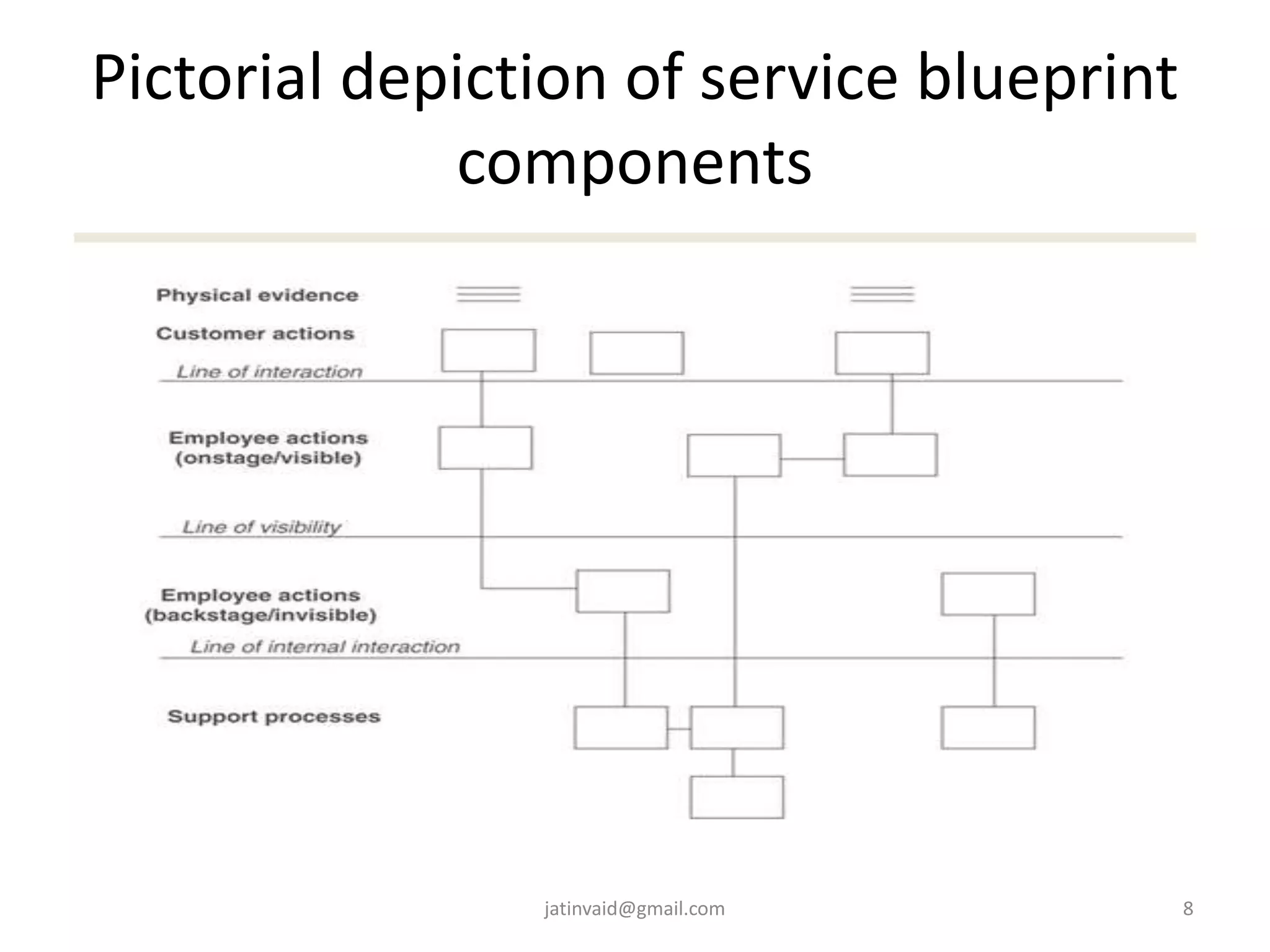 Pictorial depiction of service blueprint components

Physical evidence

Customer actions

Line of interaction

Employee actions (onstage/visible)

Line of visibility

Employee actions (backstage/invisible)

Line of internal interaction

Support processes

jatinvaid@gmail.com

8